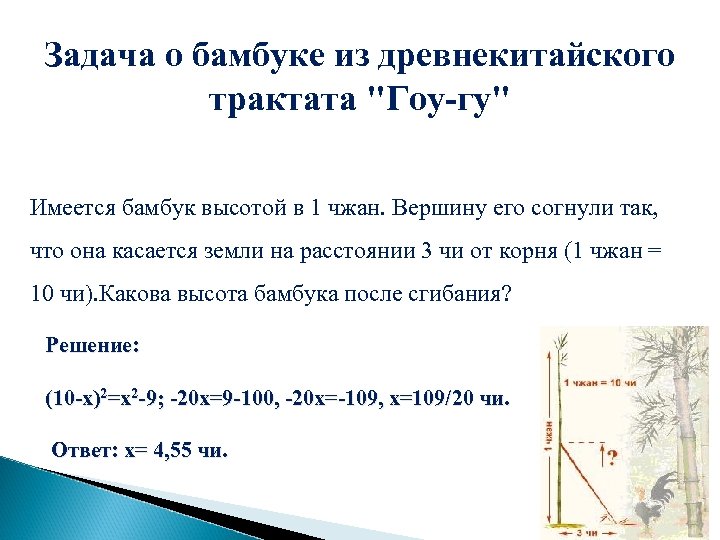 Задача о бамбуке из древнекитайского трактата "Гоу-гу"

Имеется бамбук высотой в 1 чжан. Вершину его согнули так, что она касается земли на расстоянии 3 чи от корня (1 чжан = 10 чи).Какова высота бамбука после сгибания?

Решение:

$(10-x)^2=x^2-9$; $-20x=9-100$, $-20x=-109$, $x=109/20$ чи.

Ответ: x= 4,55 чи.

1 чжан = 10 чи

1 чжан

?

3 чи